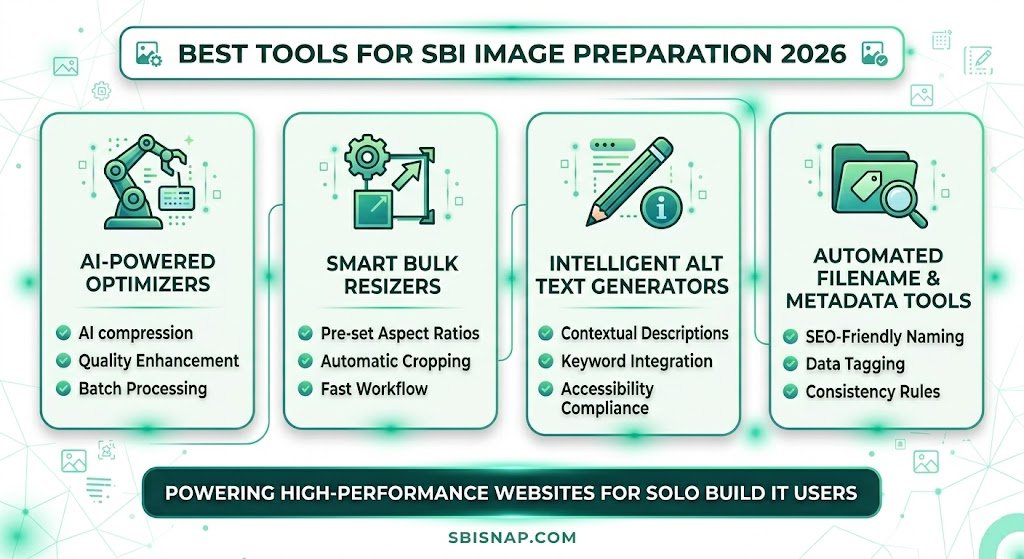 BEST TOOLS FOR SBI IMAGE PREPARATION 2026

AI-POWERED OPTIMIZERS

AI compression
Quality Enhancement
Batch Processing

SMART BULK RESIZERS

Pre-set Aspect Ratios
Automatic Cropping
Fast Workflow

INTELLIGENT ALT TEXT GENERATORS

Contextual Descriptions
Keyword Integration
Accessibility Compliance

AUTOMATED FILENAME & METADATA TOOLS

SEO-Friendly Naming
Data Tagging
Consistency Rules

POWERING HIGH-PERFORMANCE WEBSITES FOR SOLO BUILD IT USERS

SBISNAP.COM